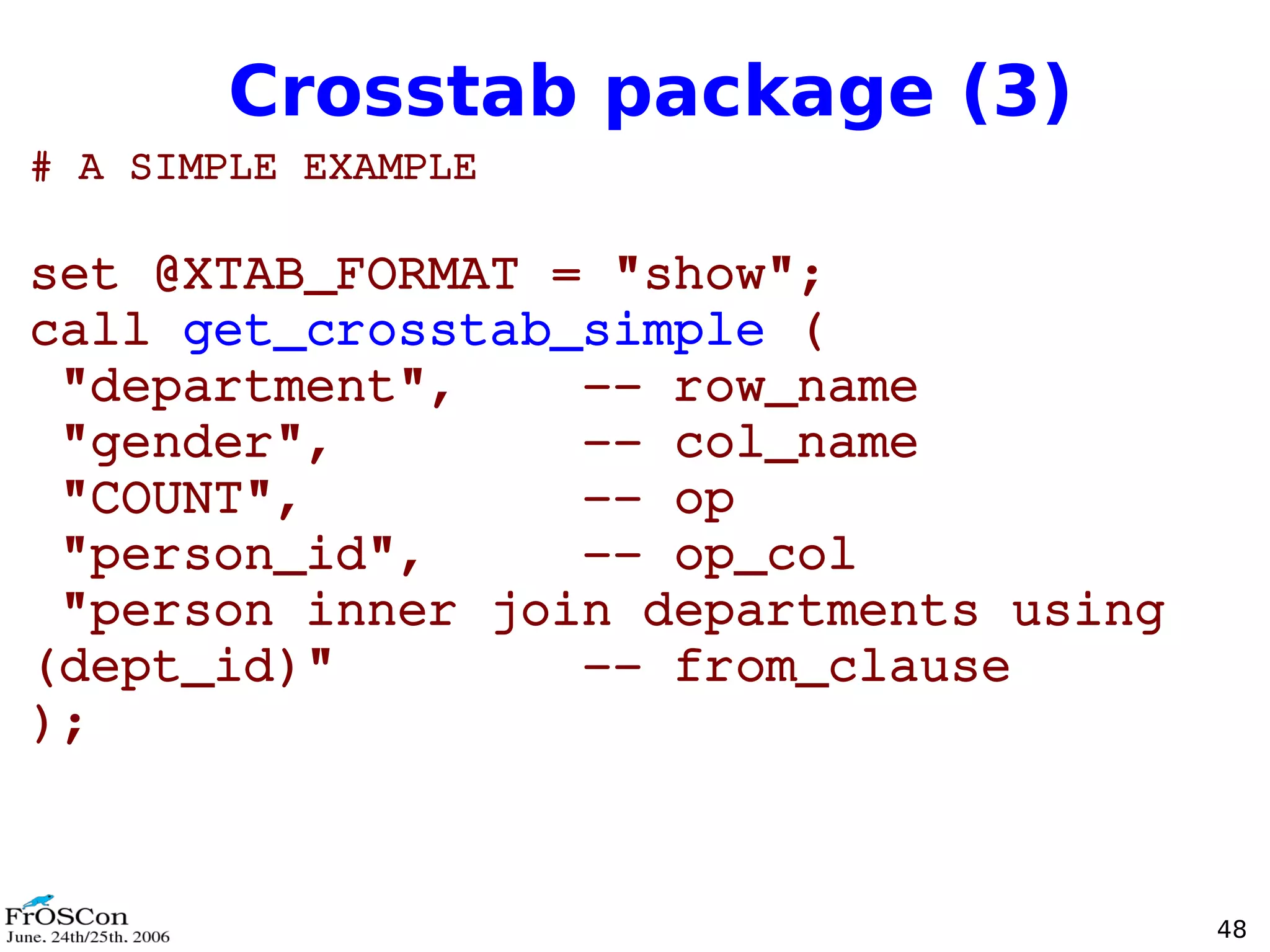 Crosstab package (3)

# A SIMPLE EXAMPLE

set @XTAB_FORMAT = "show";
call get_crosstab_simple (
 "department",      -- row_name
 "gender",          -- col_name
 "COUNT",           -- op
 "person_id",       -- op_col
 "person inner join departments using (dept_id)"          -- from_clause
);

FrOSCon
June. 24th/25th. 2006

48